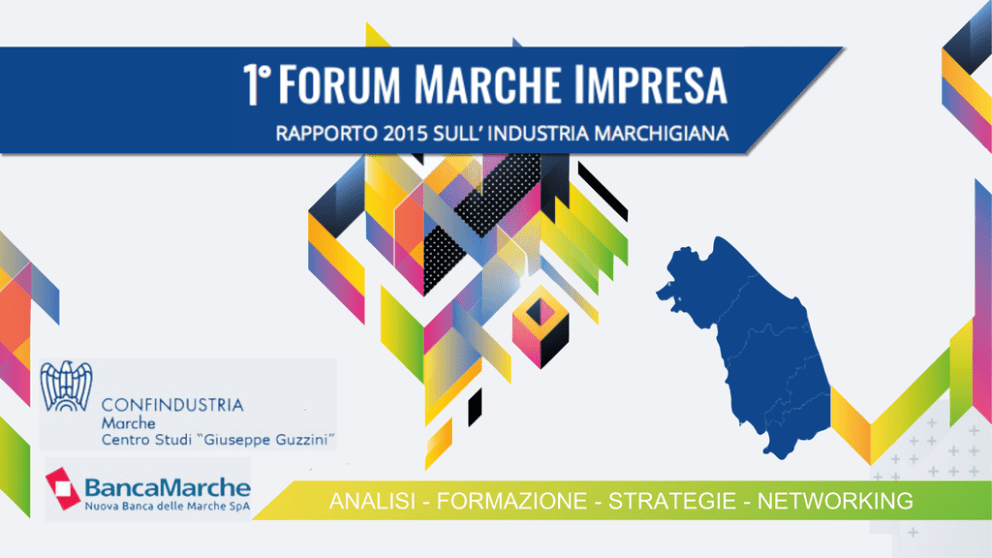 1° FORUM MARCHE IMPRESA

RAPPORTO 2015 SULL' INDUSTRIA MARCHIGIANA

CONFINDUSTRIA
Marche
Centro Studi "Giuseppe Guzzini"

BancaMarche
Nuova Banca delle Marche SpA

ANALISI - FORMAZIONE - STRATEGIE - NETWORKING